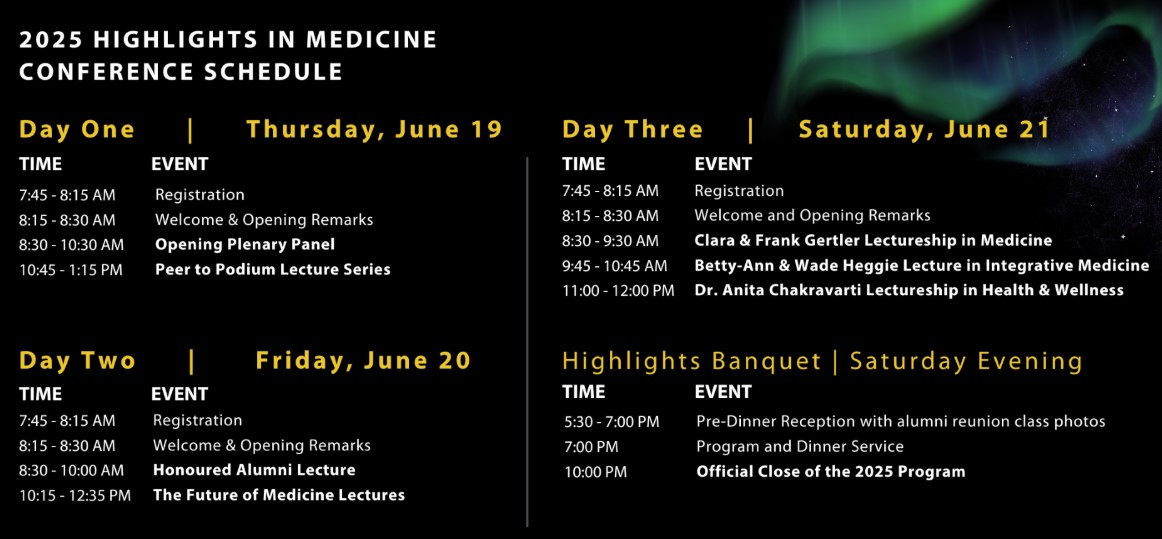 2025 HIGHLIGHTS IN MEDICINE CONFERENCE SCHEDULE

Day One | Thursday, June 19

| TIME | EVENT |
|---|---|
| 7:45 - 8:15 AM | Registration |
| 8:15 - 8:30 AM | Welcome & Opening Remarks |
| 8:30 - 10:30 AM | Opening Plenary Panel |
| 10:45 - 1:15 PM | Peer to Podium Lecture Series |

Day Two | Friday, June 20

| TIME | EVENT |
|---|---|
| 7:45 - 8:15 AM | Registration |
| 8:15 - 8:30 AM | Welcome & Opening Remarks |
| 8:30 - 10:00 AM | Honoured Alumni Lecture |
| 10:15 - 12:35 PM | The Future of Medicine Lectures |

Day Three | Saturday, June 21

| TIME | EVENT |
|---|---|
| 7:45 - 8:15 AM | Registration |
| 8:15 - 8:30 AM | Welcome and Opening Remarks |
| 8:30 - 9:30 AM | Clara & Frank Gertler Lectureship in Medicine |
| 9:45 - 10:45 AM | Betty-Ann & Wade Heggie Lecture in Integrative Medicine |
| 11:00 - 12:00 PM | Dr. Anita Chakravarti Lectureship in Health & Wellness |

Highlights Banquet | Saturday Evening

| TIME | EVENT |
|---|---|
| 5:30 - 7:00 PM | Pre-Dinner Reception with alumni reunion class photos |
| 7:00 PM | Program and Dinner Service |
| 10:00 PM | Official Close of the 2025 Program |